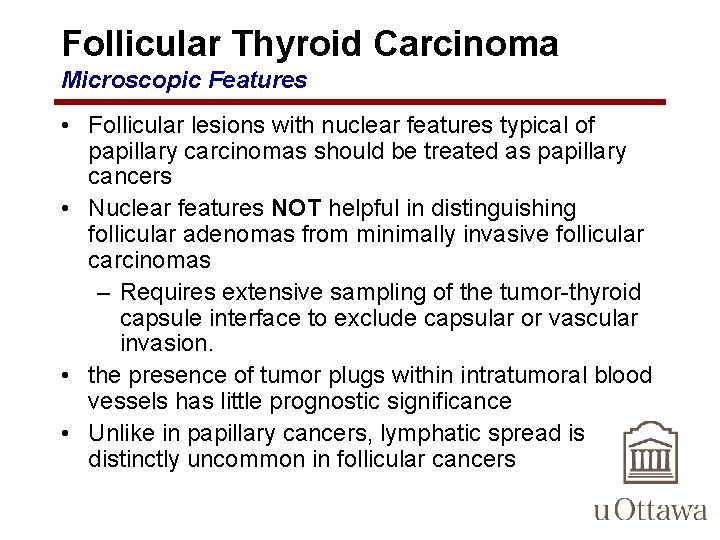 Follicular Thyroid Carcinoma
Microscopic Features

• Follicular lesions with nuclear features typical of papillary carcinomas should be treated as papillary cancers
• Nuclear features NOT helpful in distinguishing follicular adenomas from minimally invasive follicular carcinomas
– Requires extensive sampling of the tumor-thyroid capsule interface to exclude capsular or vascular invasion.
• the presence of tumor plugs within intratumoral blood vessels has little prognostic significance
• Unlike in papillary cancers, lymphatic spread is distinctly uncommon in follicular cancers

uOttawa